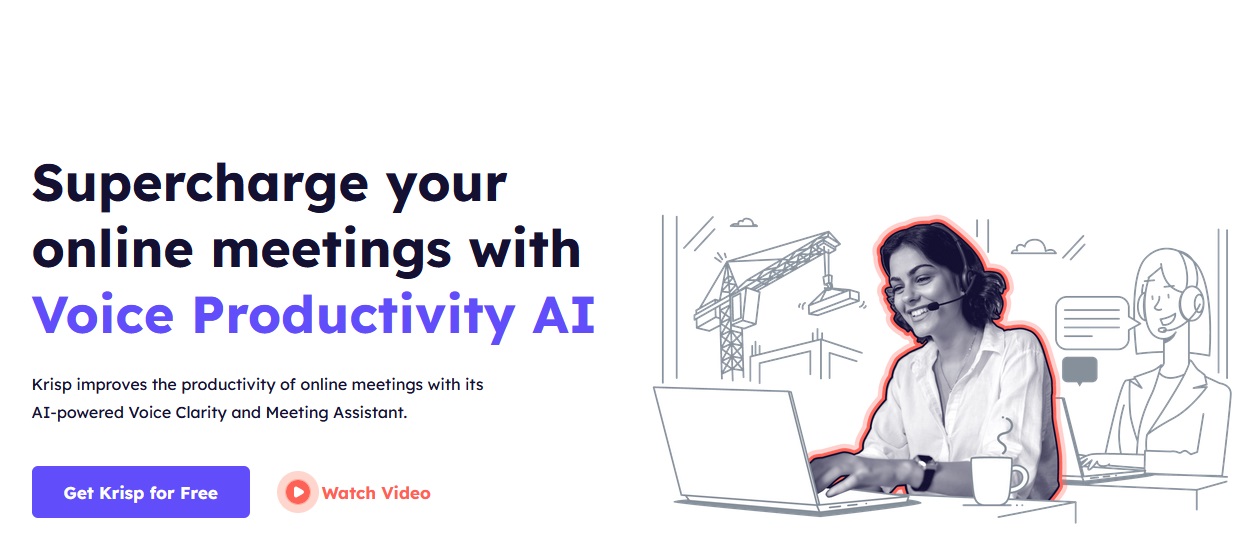 Supercharge your online meetings with Voice Productivity AI

Krisp improves the productivity of online meetings with its AI-powered Voice Clarity and Meeting Assistant.

Get Krisp for Free

Watch Video